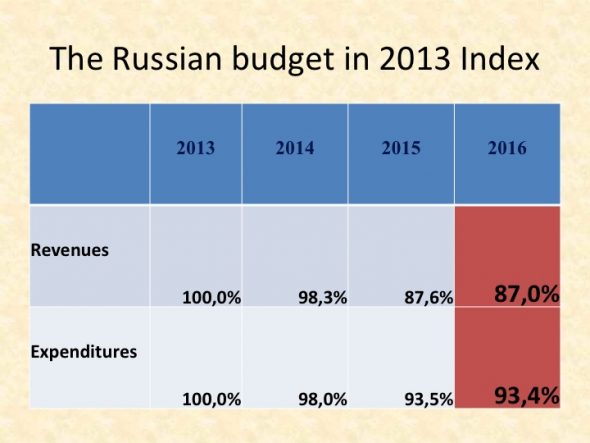 The Russian budget in 2013 Index

|  | 2013 | 2014 | 2015 | 2016 |
|---|---|---|---|---|
| Revenues | 100,0% | 98,3% | 87,6% | 87,0% |
| Expenditures | 100,0% | 98,0% | 93,5% | 93,4% |